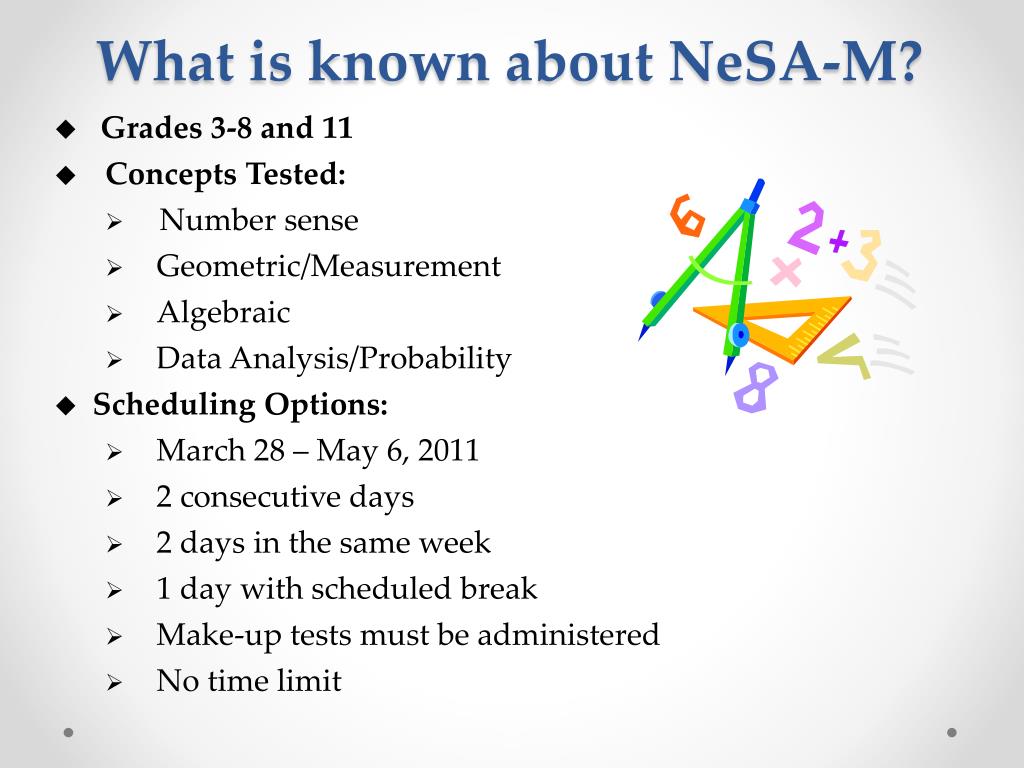 What is known about NeSA-M?

◆ Grades 3-8 and 11
◆ Concepts Tested:
➢ Number sense
➢ Geometric/Measurement
➢ Algebraic
➢ Data Analysis/Probability
◆ Scheduling Options:
➢ March 28 – May 6, 2011
➢ 2 consecutive days
➢ 2 days in the same week
➢ 1 day with scheduled break
➢ Make-up tests must be administered
➢ No time limit

6 2 + 3 × 4 8